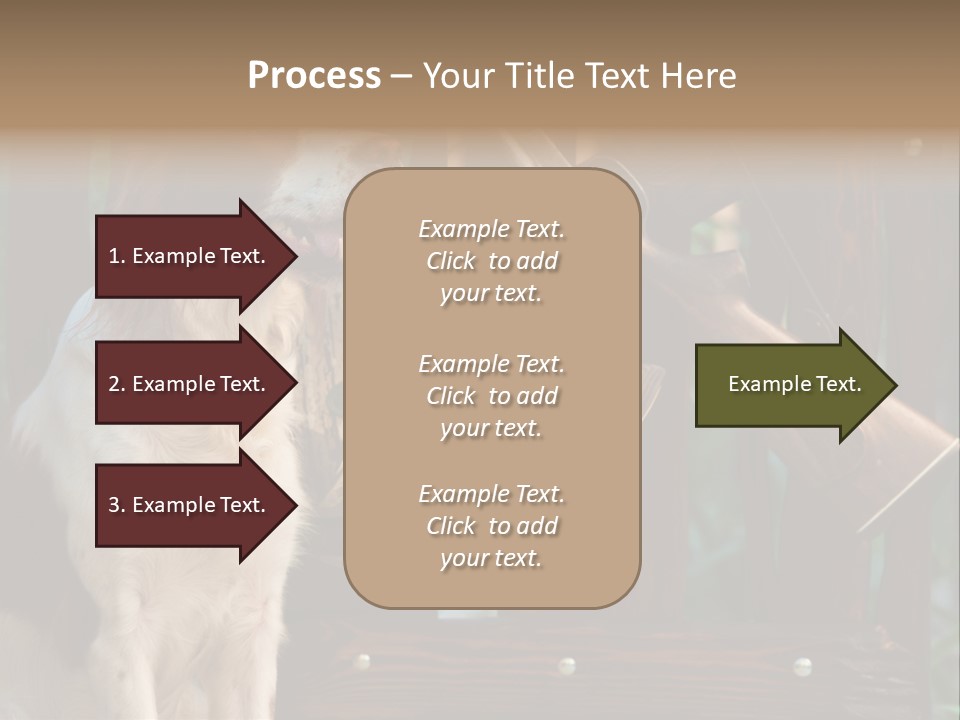 Process – Your Title Text Here

1. Example Text.

2. Example Text.

3. Example Text.

Example Text. Click to add your text.

Example Text. Click to add your text.

Example Text. Click to add your text.

Example Text.